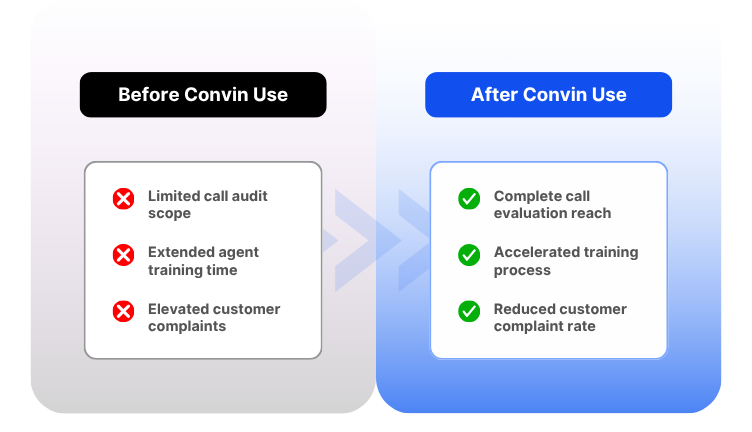 Before Convin Use

Limited call audit scope

Extended agent training time

Elevated customer complaints

After Convin Use

Complete call evaluation reach

Accelerated training process

Reduced customer complaint rate